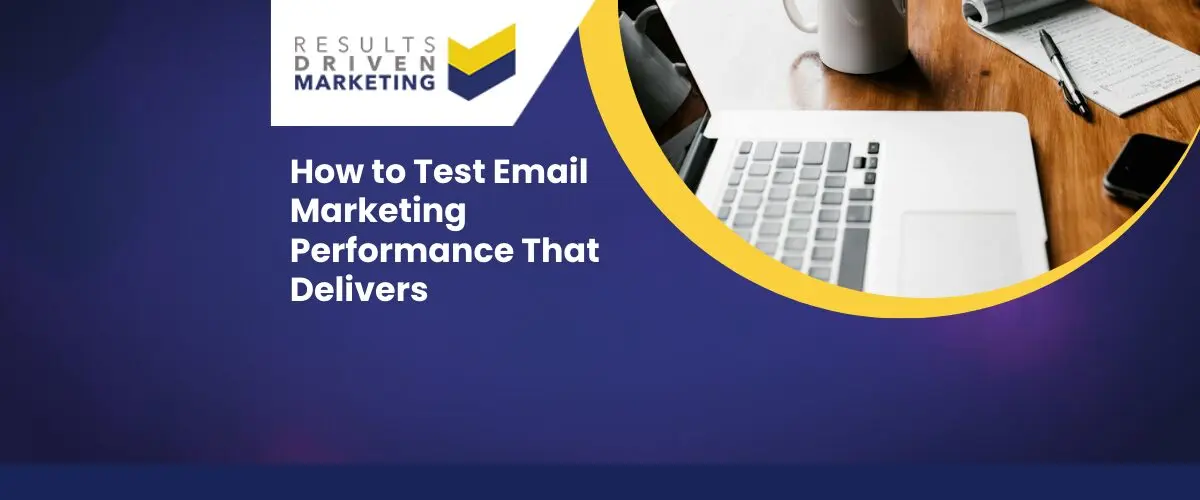 RESULTS
DRIVEN
MARKETING

How to Test Email Marketing Performance That Delivers